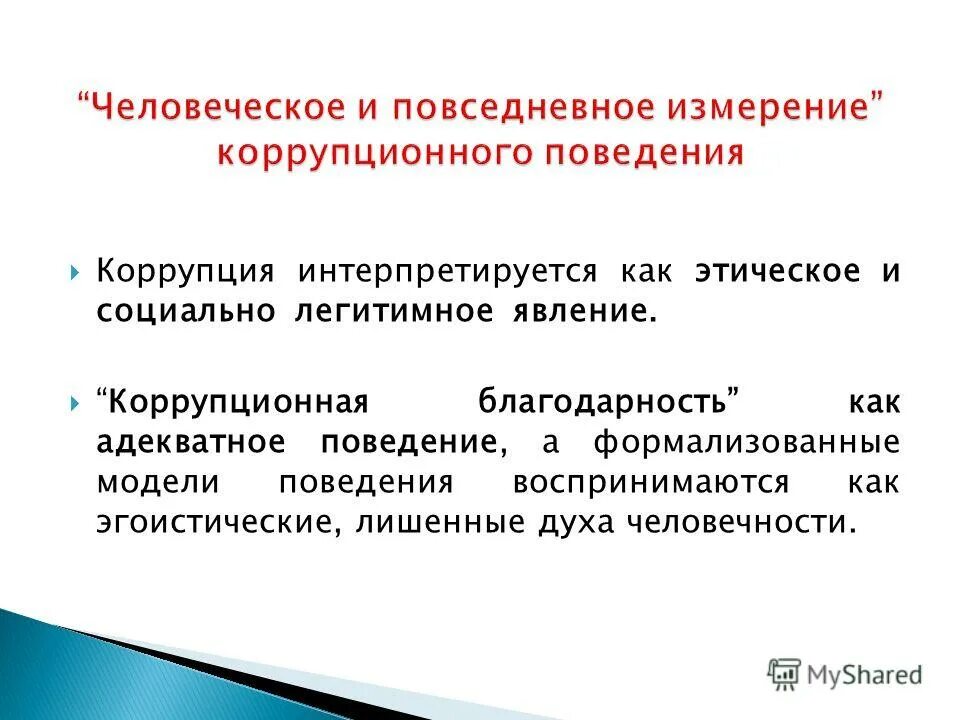 “Человеческое и повседневное измерение” коррупционного поведения

Коррупция интерпретируется как этическое и социально легитимное явление.

“Коррупционная благодарность” как адекватное поведение, а формализованные модели поведения воспринимаются как эгоистические, лишенные духа человечности.

MyShared